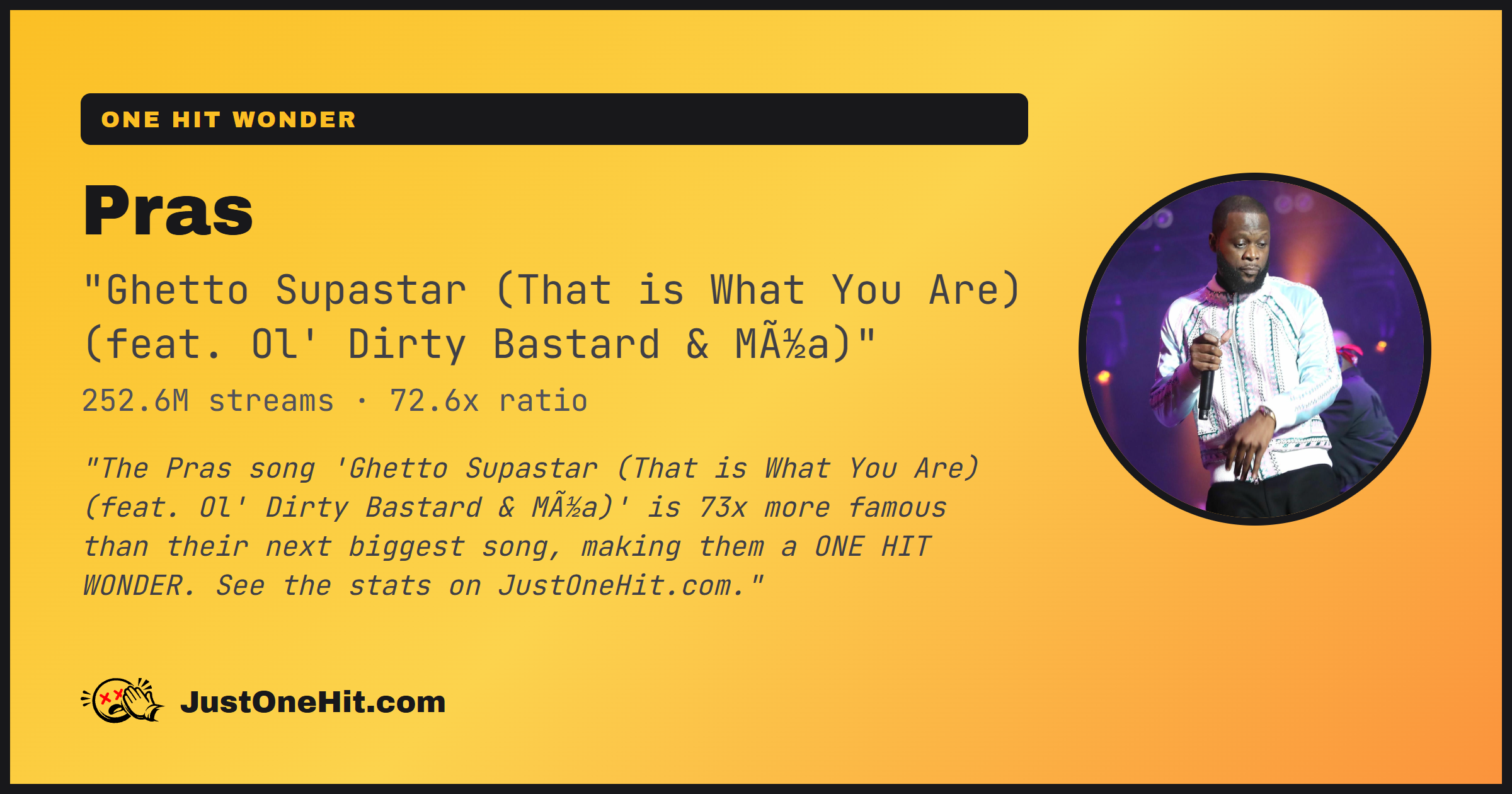 ONE HIT WONDER

Pras

"Ghetto Supastar (That is What You Are) (feat. Ol' Dirty Bastard & MÃ½a)"

252.6M streams · 72.6x ratio

"The Pras song 'Ghetto Supastar (That is What You Are) (feat. Ol' Dirty Bastard & MÃ½a)' is 73x more famous than their next biggest song, making them a ONE HIT WONDER. See the stats on JustOneHit.com."

JustOneHit.com